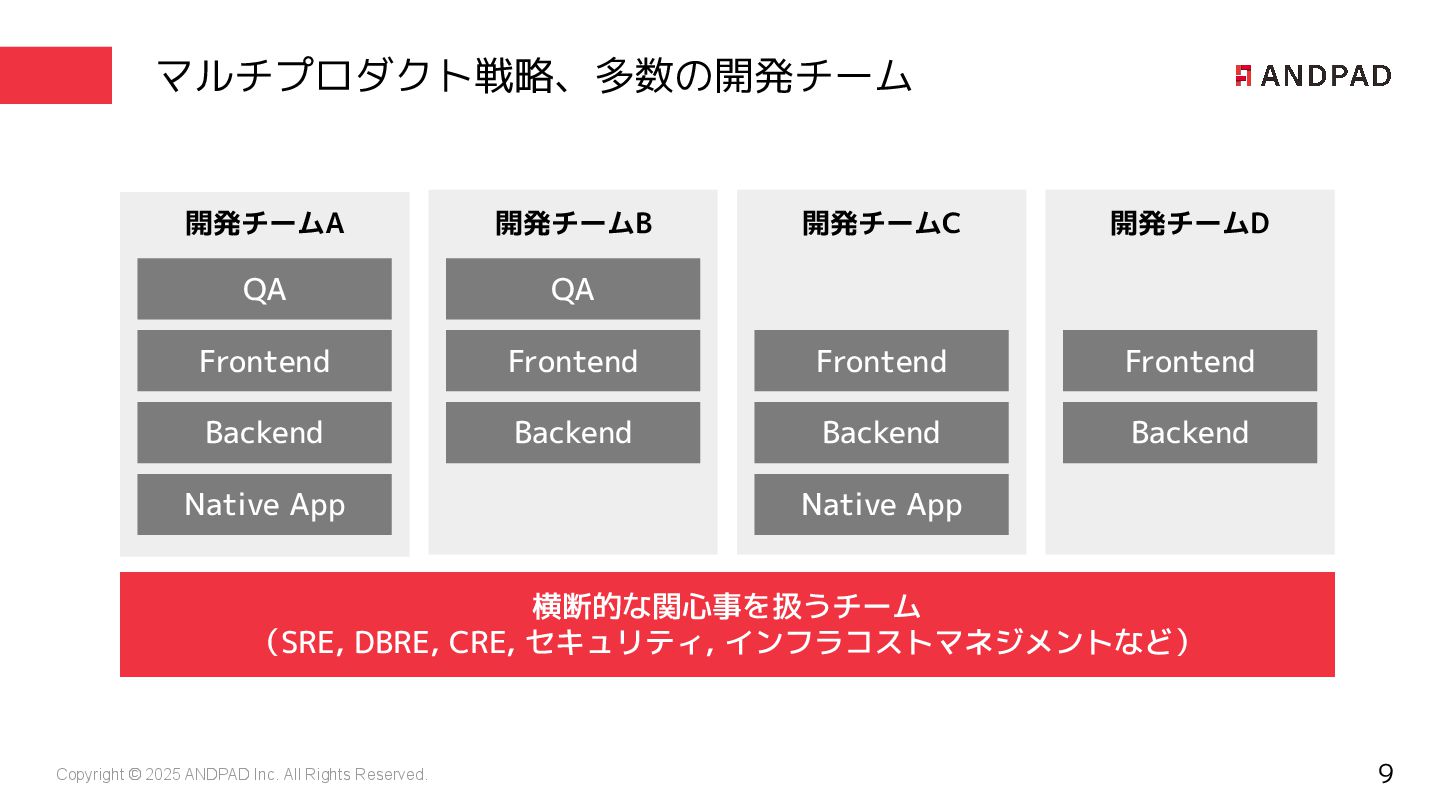 マルチプロダクト戦略、多数の開発チーム

ANDPAD

開発チームA
QA
Frontend
Backend
Native App

開発チームB
QA
Frontend
Backend

開発チームC
Frontend
Backend
Native App

開発チームD
Frontend
Backend

横断的な関心事を扱うチーム
（SRE, DBRE, CRE, セキュリティ, インフラコストマネジメントなど）

Copyright © 2025 ANDPAD Inc. All Rights Reserved.

9